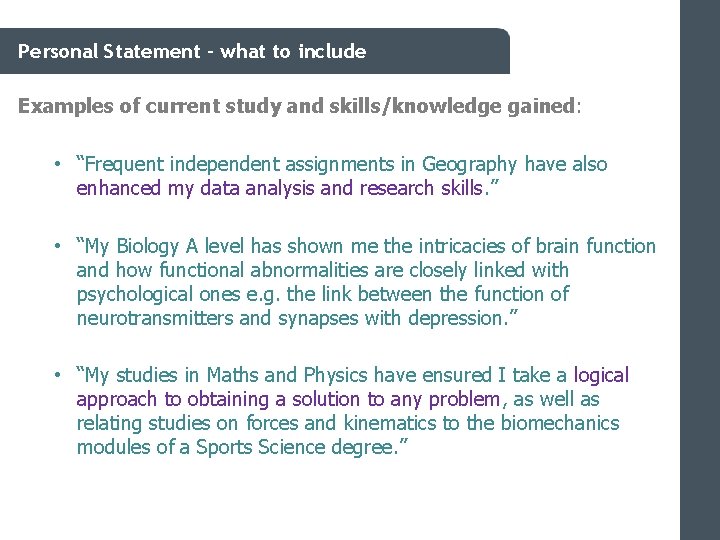 Personal Statement - what to include

Examples of current study and skills/knowledge gained:

• “Frequent independent assignments in Geography have also enhanced my data analysis and research skills.”

• “My Biology A level has shown me the intricacies of brain function and how functional abnormalities are closely linked with psychological ones e.g. the link between the function of neurotransmitters and synapses with depression.”

• “My studies in Maths and Physics have ensured I take a logical approach to obtaining a solution to any problem, as well as relating studies on forces and kinematics to the biomechanics modules of a Sports Science degree.”